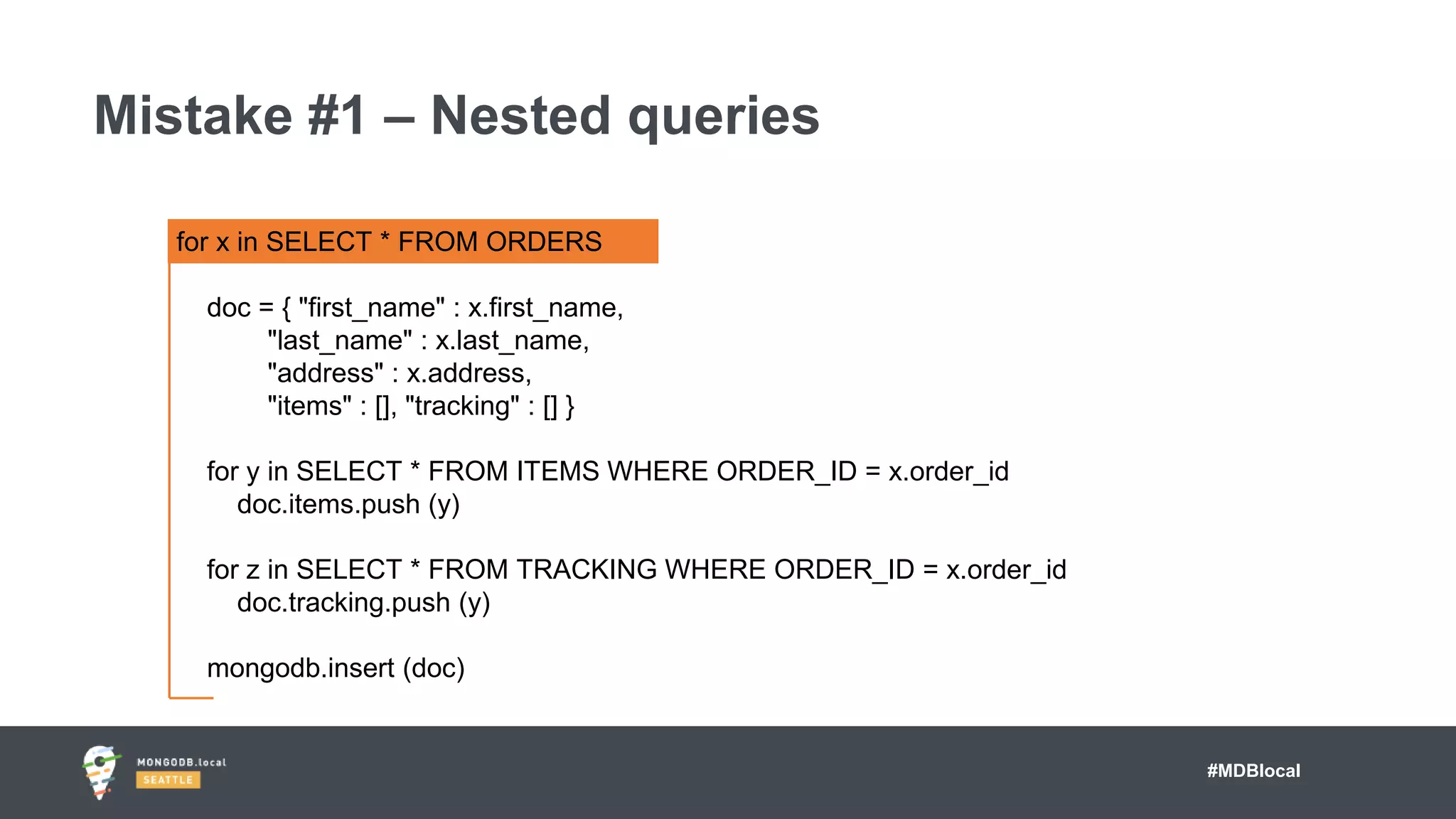 Mistake #1 – Nested queries

for x in SELECT * FROM ORDERS

doc = { "first_name" : x.first_name,
"last_name" : x.last_name,
"address" : x.address,
"items" : [], "tracking" : [] }

for y in SELECT * FROM ITEMS WHERE ORDER_ID = x.order_id
doc.items.push (y)

for z in SELECT * FROM TRACKING WHERE ORDER_ID = x.order_id
doc.tracking.push (y)

mongodb.insert (doc)

MONGODB.local
SEATTLE

#MDBlocal